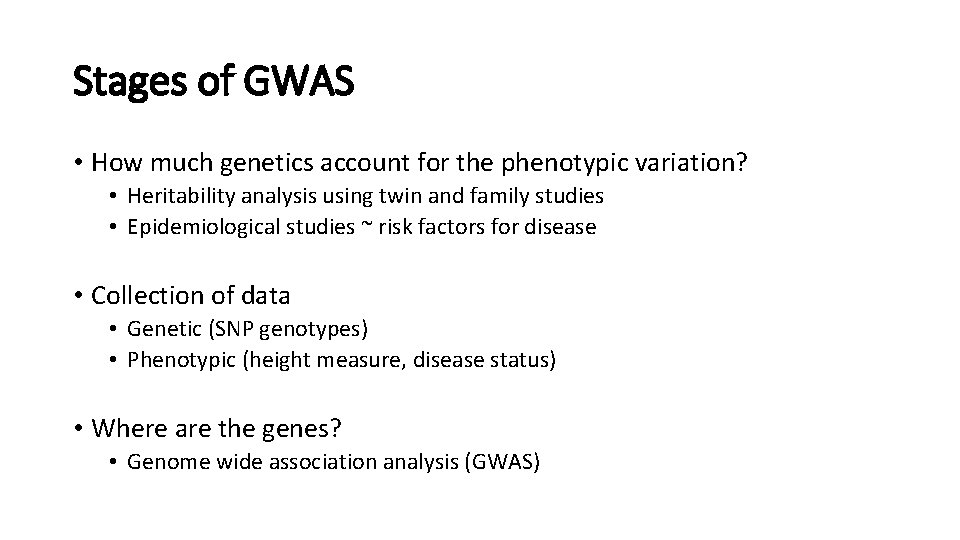 Stages of GWAS

• How much genetics account for the phenotypic variation?
  • Heritability analysis using twin and family studies
  • Epidemiological studies ~ risk factors for disease

• Collection of data
  • Genetic (SNP genotypes)
  • Phenotypic (height measure, disease status)

• Where are the genes?
  • Genome wide association analysis (GWAS)